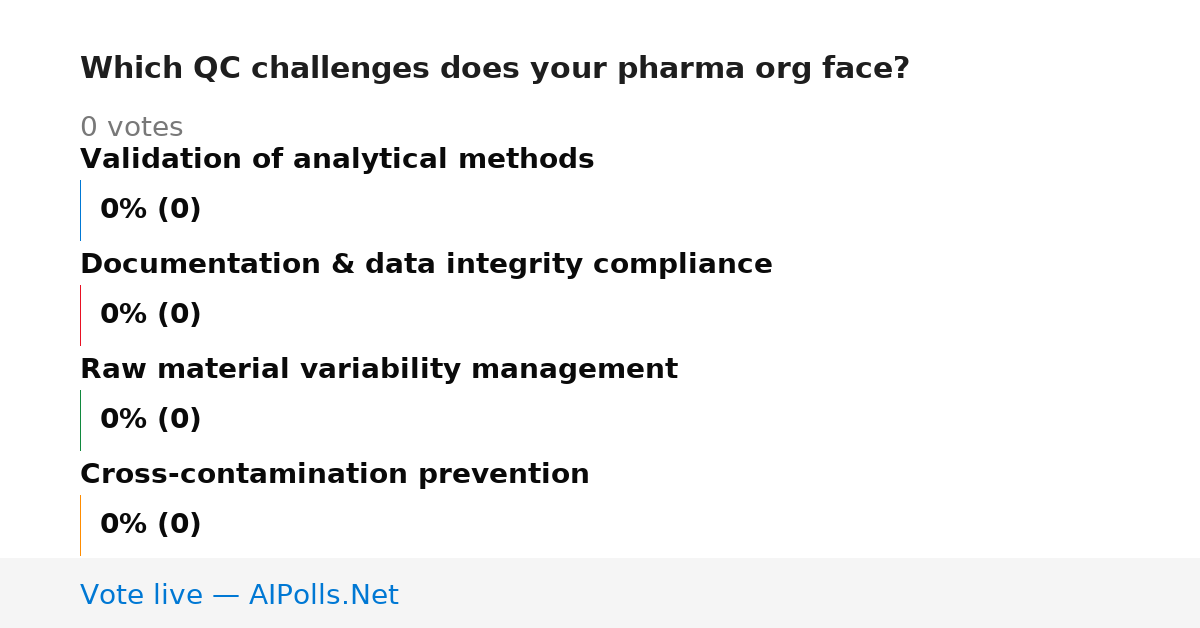 Which QC challenges does your pharma org face?

0 votes

Validation of analytical methods

0% (0)

Documentation & data integrity compliance

0% (0)

Raw material variability management

0% (0)

Cross-contamination prevention

0% (0)

Vote live — AIPolls.Net